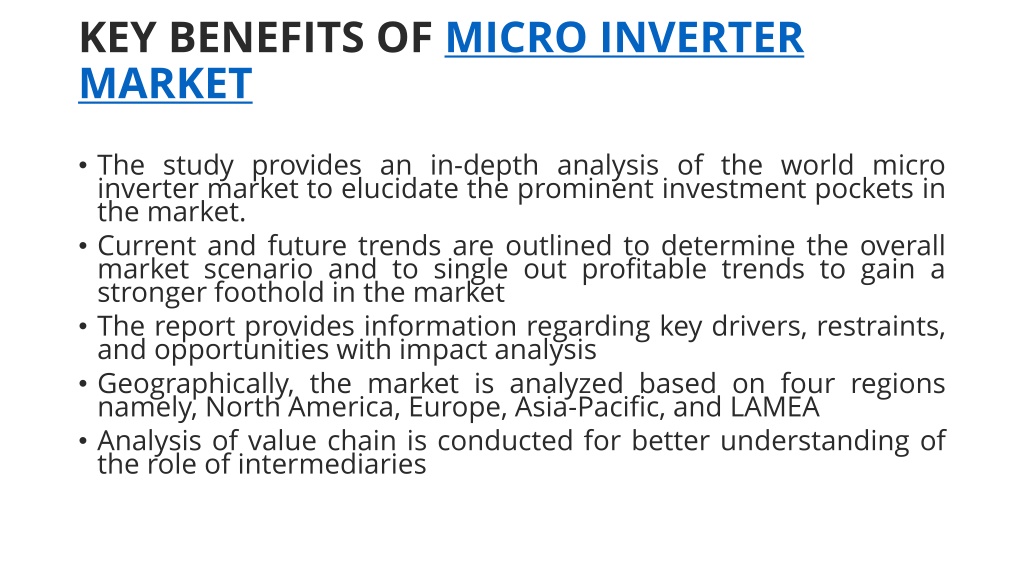 KEY BENEFITS OF MICRO INVERTER MARKET

• The study provides an in-depth analysis of the world micro inverter market to elucidate the prominent investment pockets in the market.
• Current and future trends are outlined to determine the overall market scenario and to single out profitable trends to gain a stronger foothold in the market
• The report provides information regarding key drivers, restraints, and opportunities with impact analysis
• Geographically, the market is analyzed based on four regions namely, North America, Europe, Asia-Pacific, and LAMEA
• Analysis of value chain is conducted for better understanding of the role of intermediaries